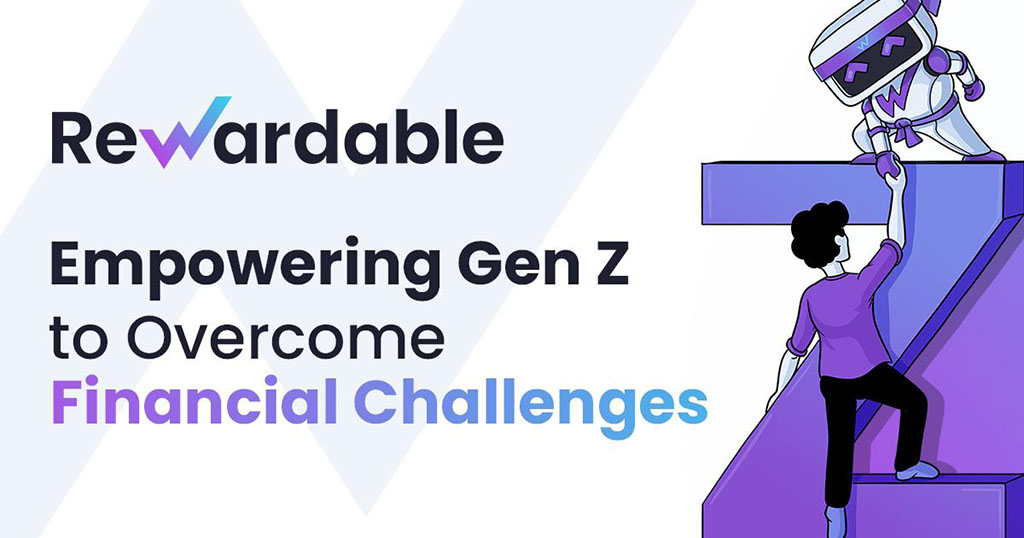 Rewardable

Empowering Gen Z to Overcome Financial Challenges